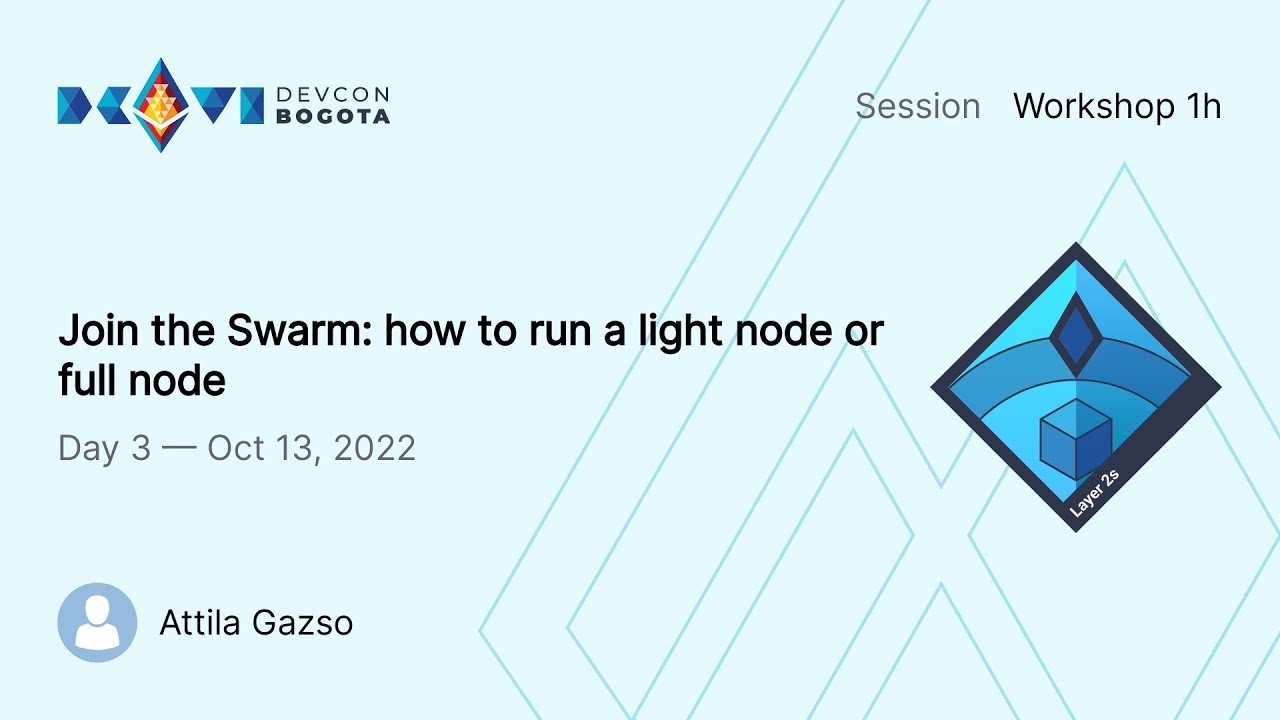 DEVCON BOGOTA

Session Workshop 1h

Join the Swarm: how to run a light node or full node

Day 3 — Oct 13, 2022

Layer 2s

Attila Gazso